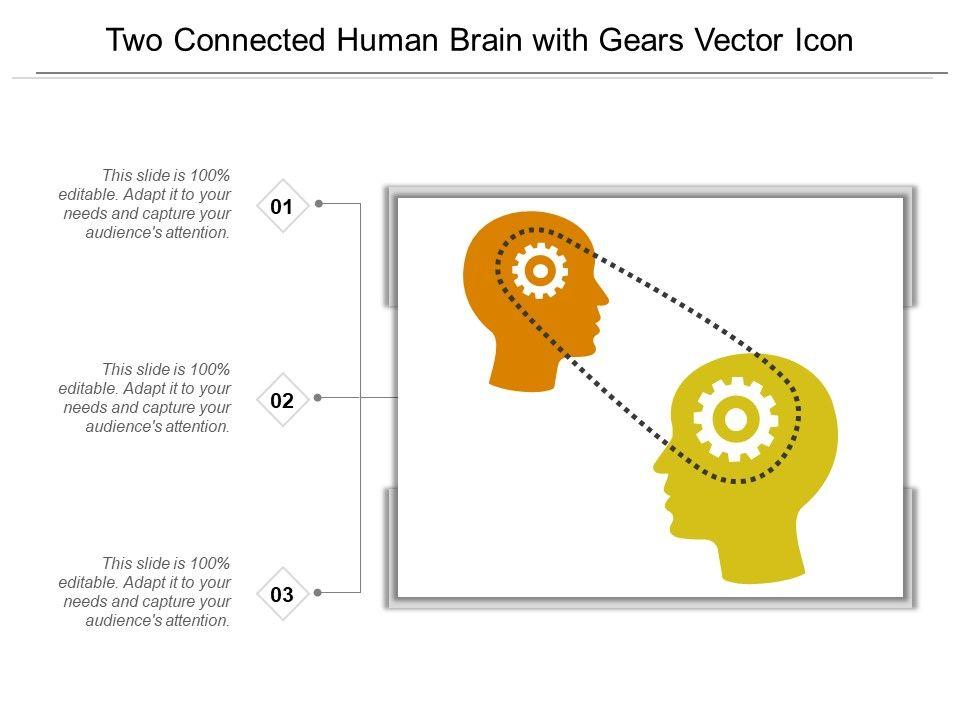 Two Connected Human Brain with Gears Vector Icon

This slide is 100% editable. Adapt it to your needs and capture your audience's attention.

01

This slide is 100% editable. Adapt it to your needs and capture your audience's attention.

02

This slide is 100% editable. Adapt it to your needs and capture your audience's attention.

03